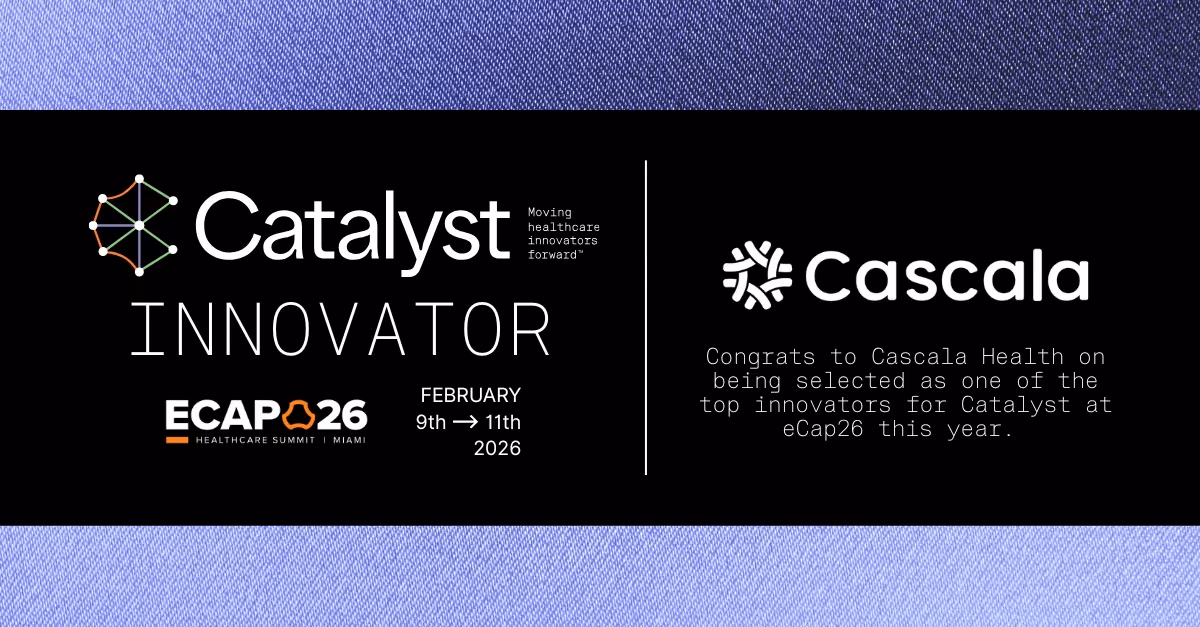 Catalyst

Moving healthcare innovators forward™

INNOVATOR

ECAP26
HEALTHCARE SUMMIT | MIAMI

FEBRUARY
9th → 11th
2026

Cascala

Congrats to Cascala Health on being selected as one of the top innovators for Catalyst at eCap26 this year.